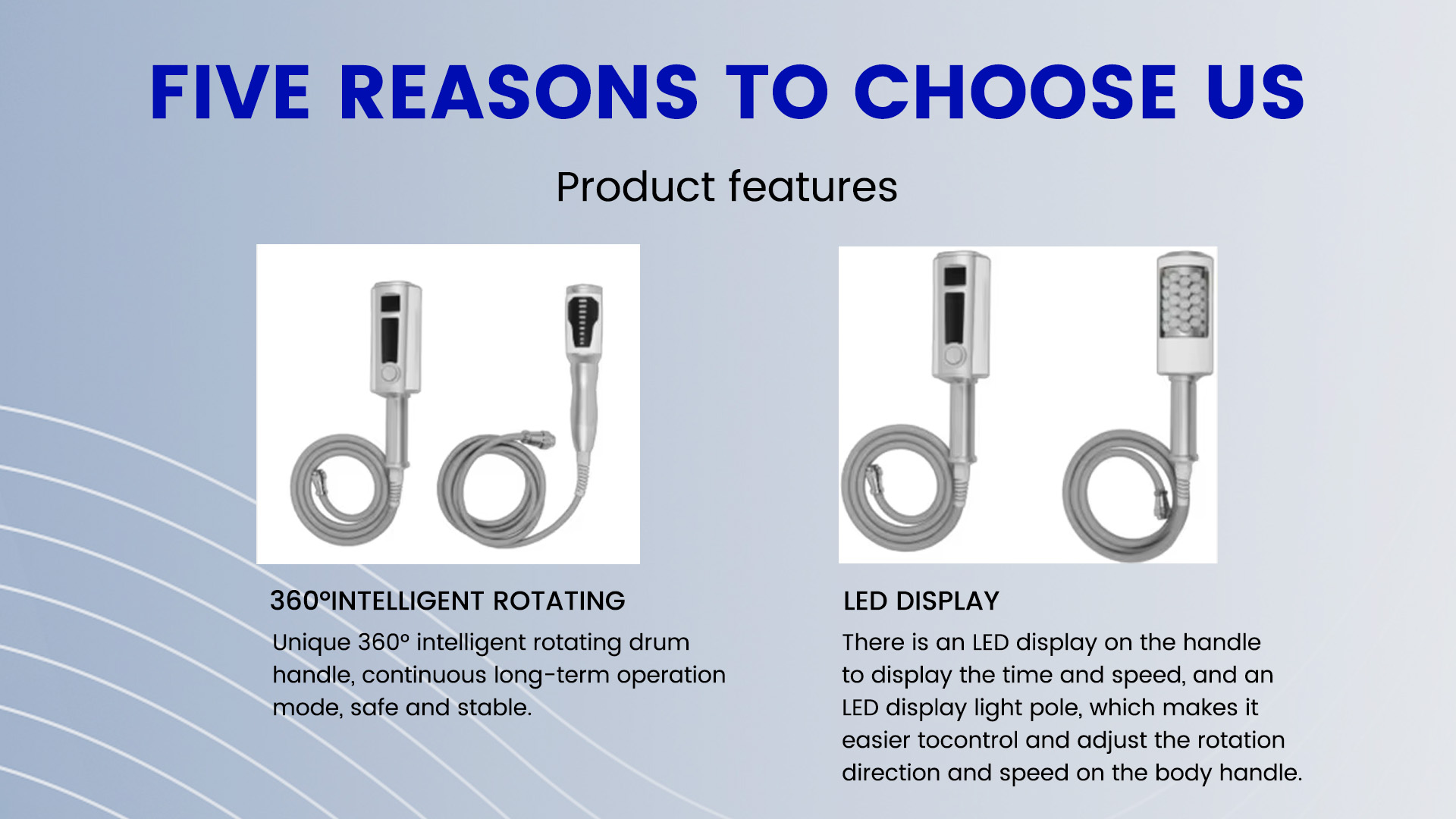 FIVE REASONS TO CHOOSE US

Product features

360°INTELLIGENT ROTATING

Unique 360° intelligent rotating drum handle, continuous long-term operation mode, safe and stable.

LED DISPLAY

There is an LED display on the handle to display the time and speed, and an LED display light pole, which makes it easier tocontrol and adjust the rotation direction and speed on the body handle.